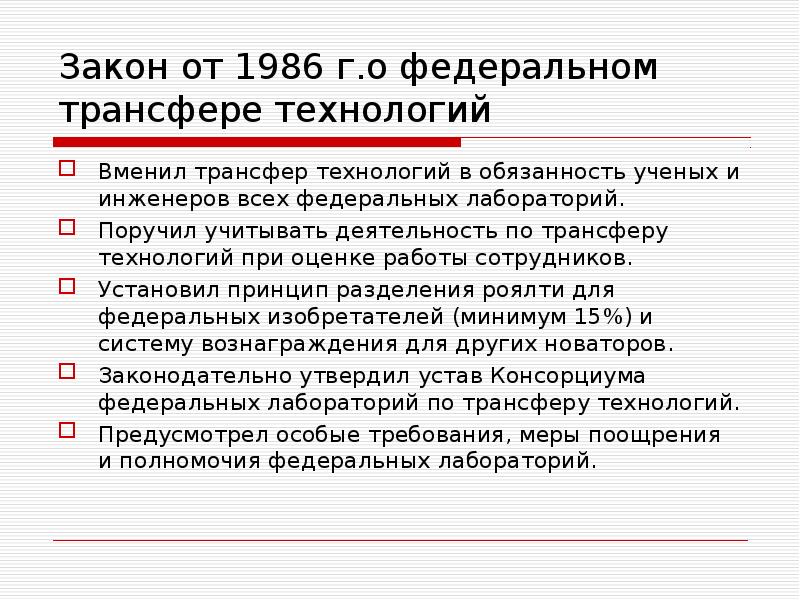 Закон от 1986 г.о федеральном трансфере технологий

Вменил трансфер технологий в обязанность ученых и инженеров всех федеральных лабораторий.

Поручил учитывать деятельность по трансферу технологий при оценке работы сотрудников.

Установил принцип разделения роялти для федеральных изобретателей (минимум 15%) и систему вознаграждения для других новаторов.

Законодательно утвердил устав Консорциума федеральных лабораторий по трансферу технологий.

Предусмотрел особые требования, меры поощрения и полномочия федеральных лабораторий.